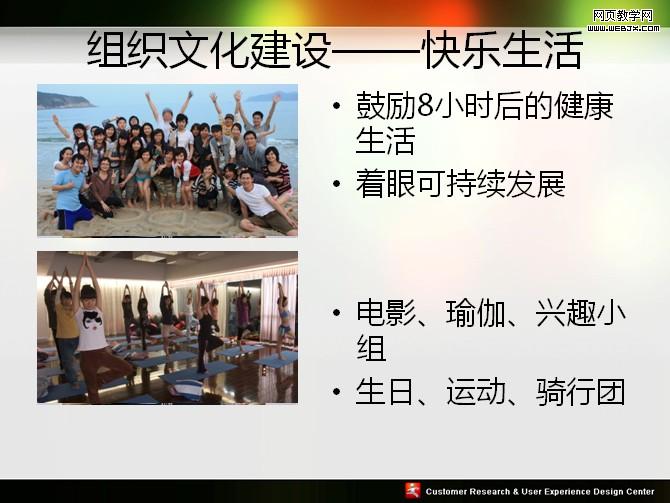 网页教学网
WWW.WEBJX.COM

组织文化建设——快乐生活

• 鼓励8小时后的健康生活
• 着眼可持续发展

• 电影、瑜伽、兴趣小组
• 生日、运动、骑行团

Customer Research & User Experience Design Center